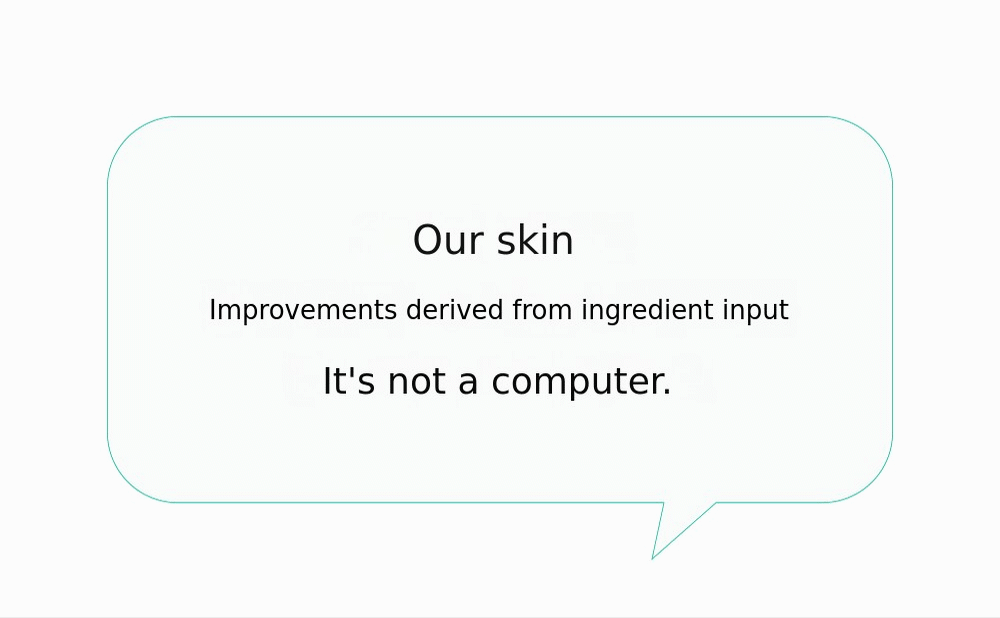 Our skin

Improvements derived from ingredient input

It's not a computer.